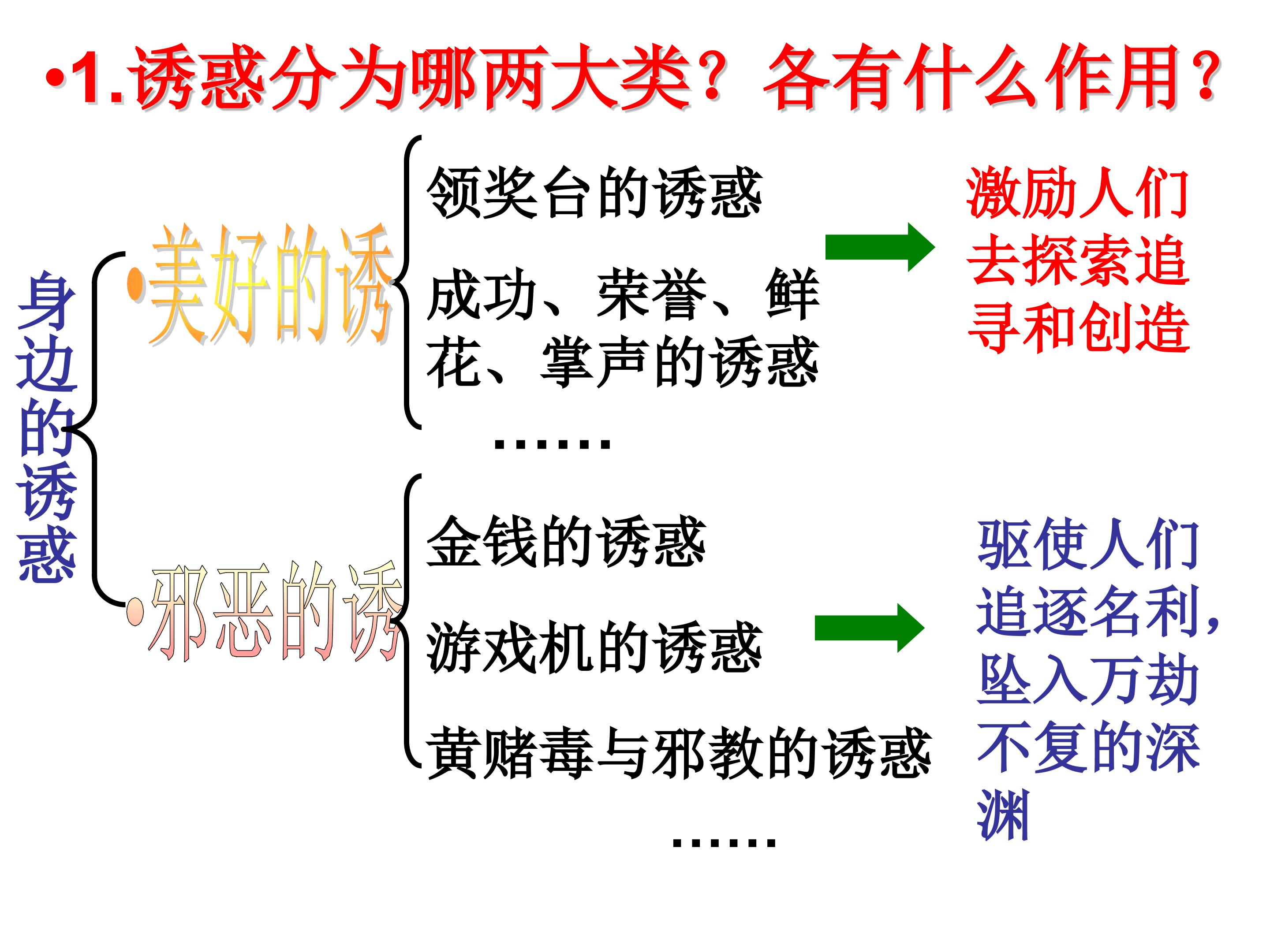 •1.诱惑分为哪两大类？各有什么作用？

身边的诱惑

•美好的诱

领奖台的诱惑

成功、荣誉、鲜花、掌声的诱惑

……

激励人们去探索追寻和创造

•邪恶的诱

金钱的诱惑

游戏机的诱惑

黄赌毒与邪教的诱惑

……

驱使人们追逐名利，坠入万劫不复的深渊